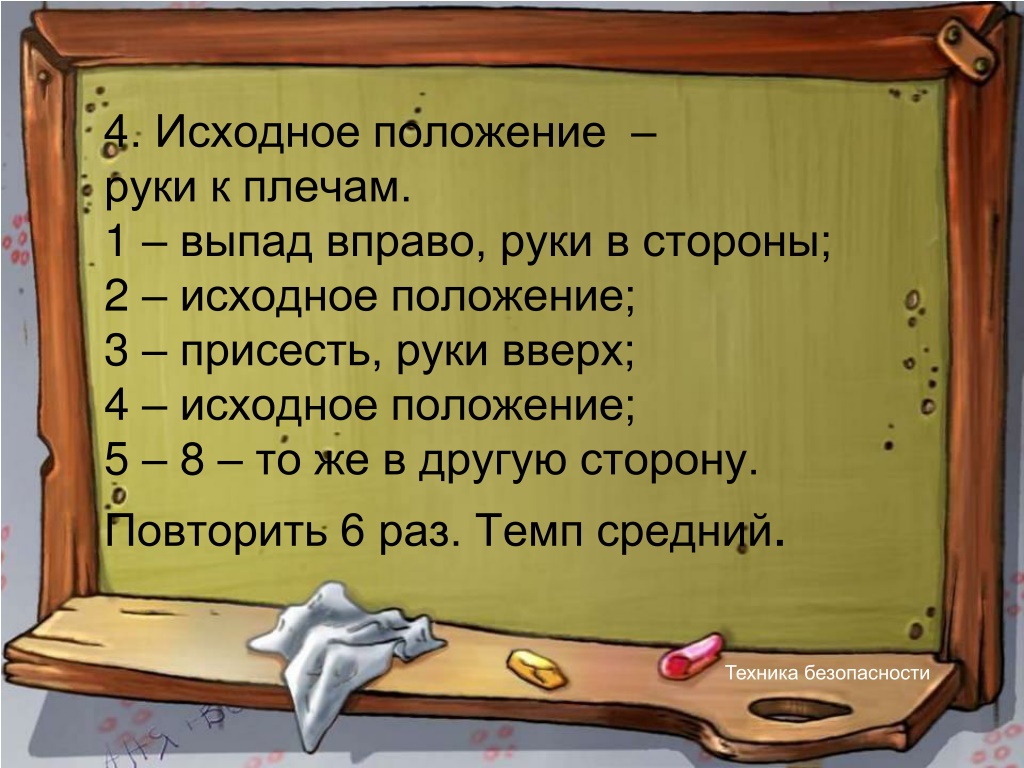 4. Исходное положение –
руки к плечам.
1 – выпад вправо, руки в стороны;
2 – исходное положение;
3 – присесть, руки вверх;
4 – исходное положение;
5 – 8 – то же в другую сторону.

Повторить 6 раз. Темп средний.

Техника безопасности